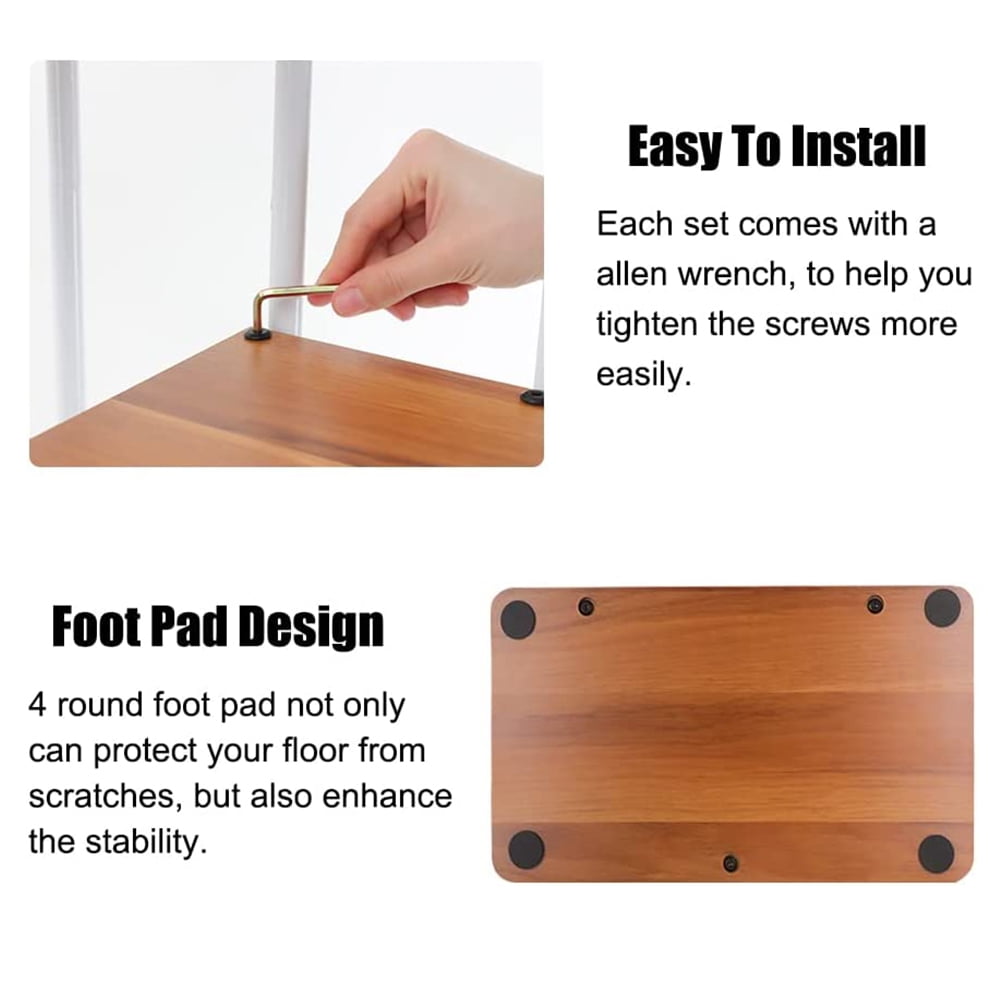 Easy To Install

Each set comes with a allen wrench, to help you tighten the screws more easily.

Foot Pad Design

4 round foot pad not only can protect your floor from scratches, but also enhance the stability.